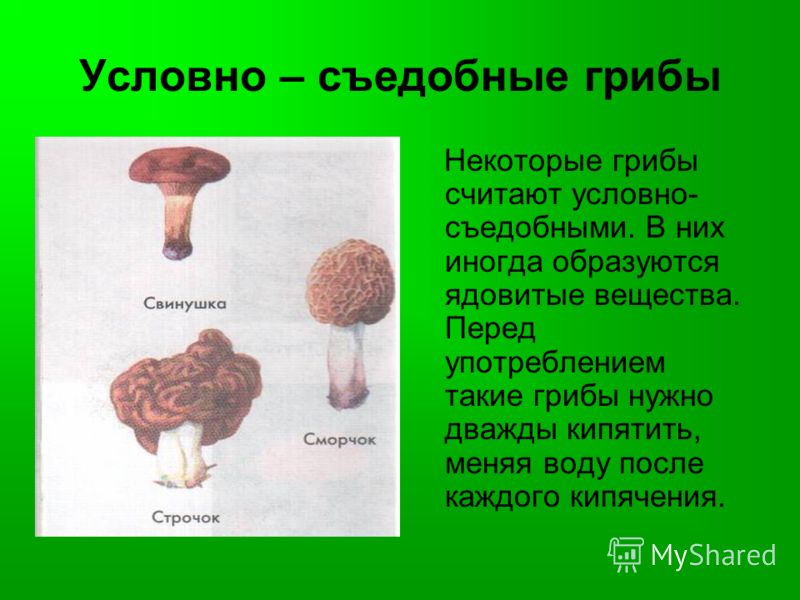 Условно – съедобные грибы

Свинушка

Сморчок

Строчок

Некоторые грибы считают условно-съедобными. В них иногда образуются ядовитые вещества. Перед употреблением такие грибы нужно дважды кипятить, меняя воду после каждого кипячения.

MyShared